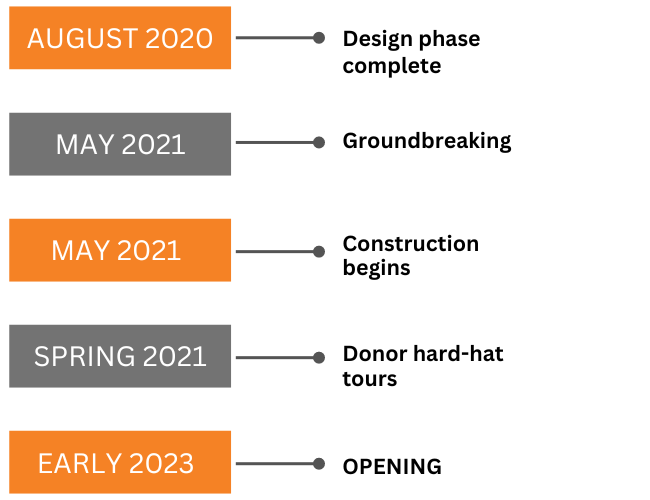 AUGUST 2020
Design phase complete

MAY 2021
Groundbreaking

MAY 2021
Construction begins

SPRING 2021
Donor hard-hat tours

EARLY 2023
OPENING